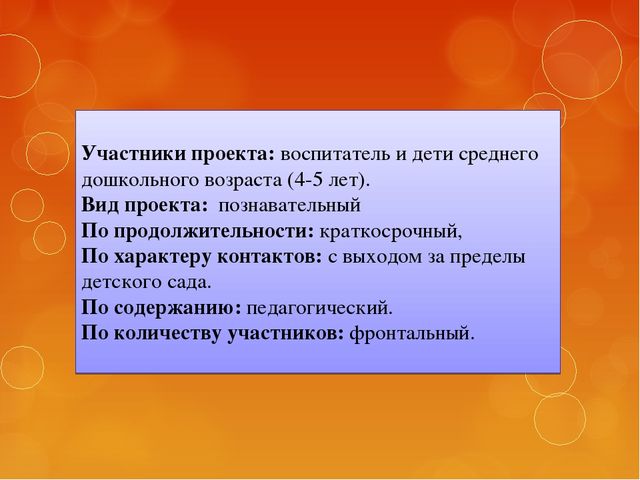 Участники проекта: воспитатель и дети среднего дошкольного возраста (4-5 лет).
Вид проекта: познавательный
По продолжительности: краткосрочный,
По характеру контактов: с выходом за пределы детского сада.
По содержанию: педагогический.
По количеству участников: фронтальный.